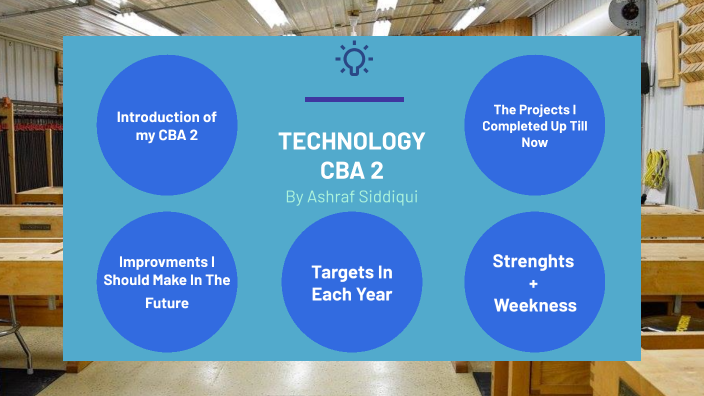 Introduction of my CBA 2

TECHNOLOGY CBA 2

By Ashraf Siddiqui

The Projects I Completed Up Till Now

Improvments I Should Make In The Future

Targets In Each Year

Strenghts + Weekness